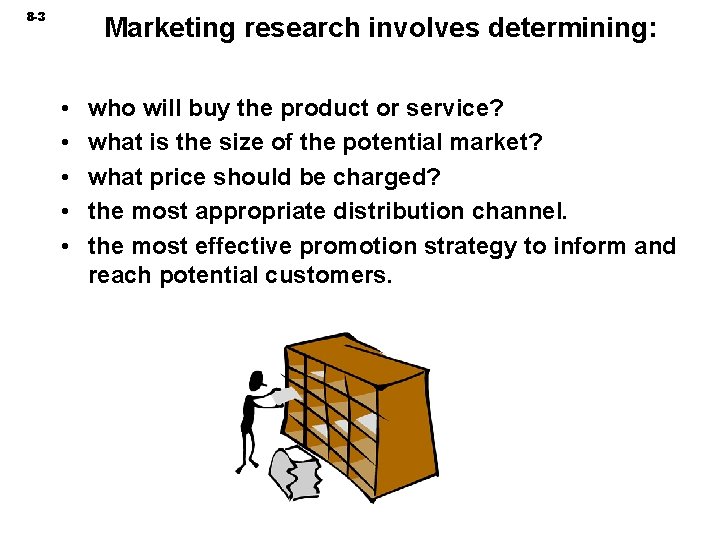 8-3

Marketing research involves determining:

• who will buy the product or service?
• what is the size of the potential market?
• what price should be charged?
• the most appropriate distribution channel.
• the most effective promotion strategy to inform and reach potential customers.